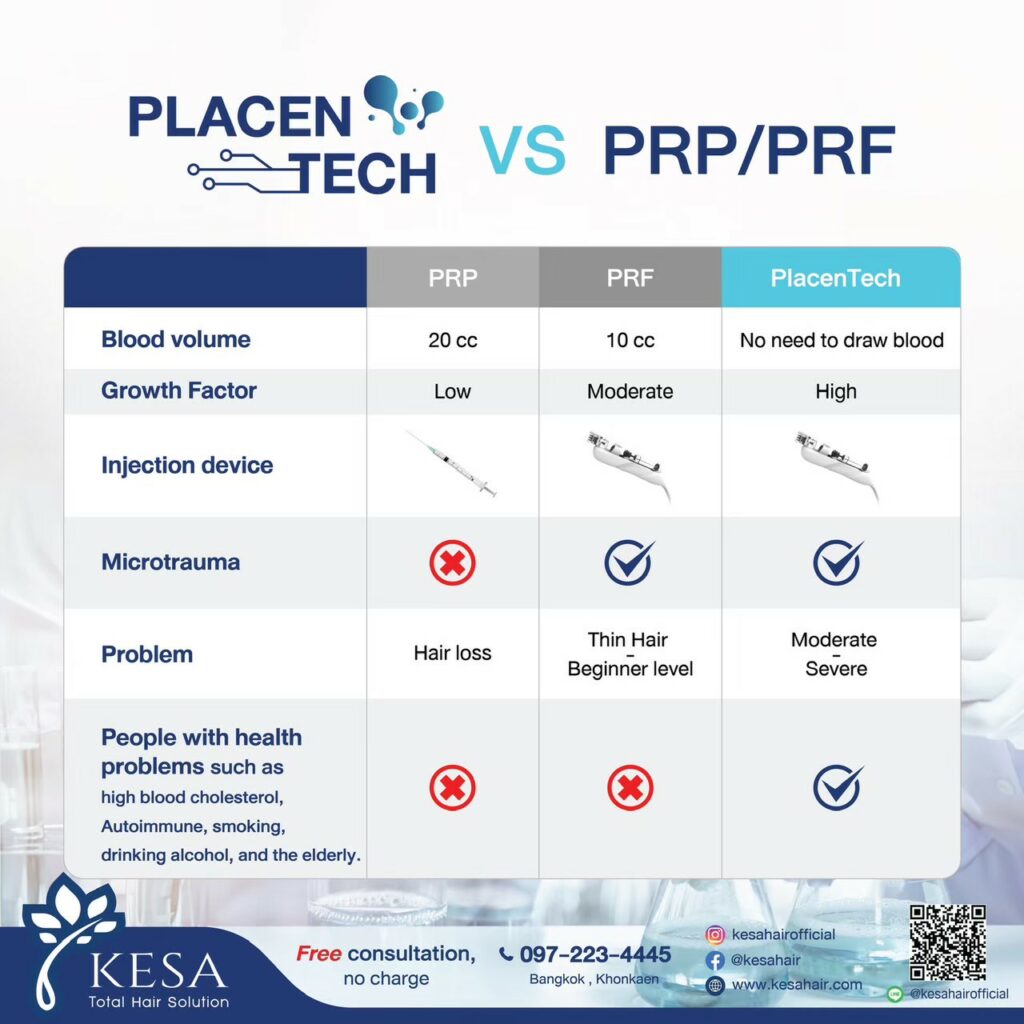 PLACEN TECH VS PRP/PRF

| | PRP | PRF | PlacenTech |
|---|---|---|---|
| Blood volume | 20 cc | 10 cc | No need to draw blood |
| Growth Factor | Low | Moderate | High |
| Injection device | | | |
| Microtrauma | | | |
| Problem | Hair loss | Thin Hair - Beginner level | Moderate - Severe |
| People with health problems such as high blood cholesterol, Autoimmune, smoking, drinking alcohol, and the elderly. | | | |

KESA
Total Hair Solution

Free consultation, no charge

097-223-4445
Bangkok , Khonkaen

kesahairofficial
@kesahair
www.kesahair.com
@kesahairofficial